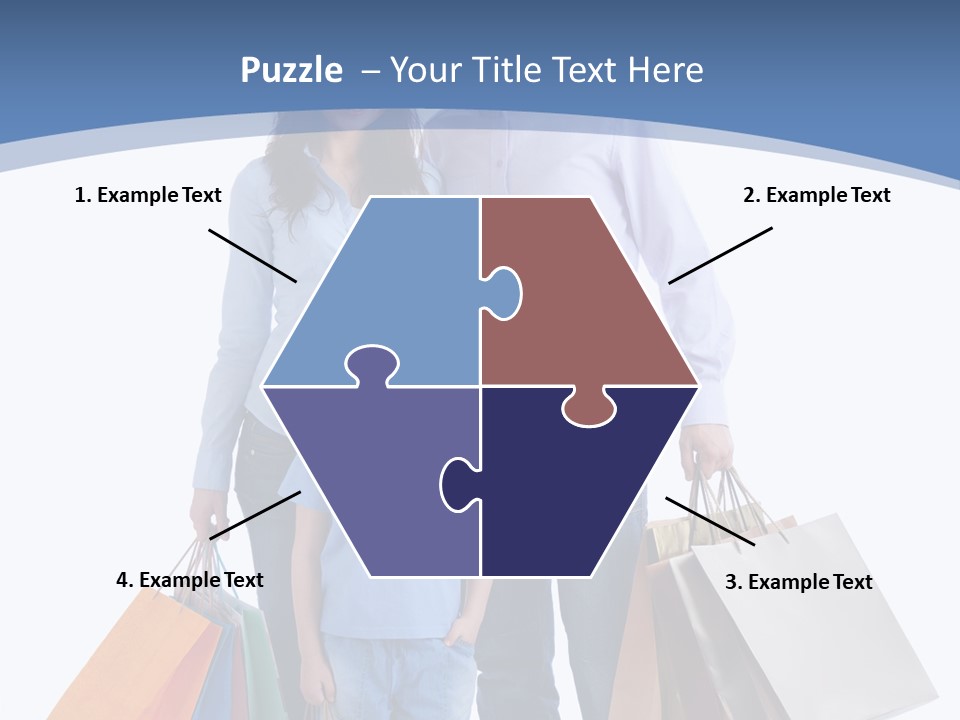 Puzzle – Your Title Text Here

1. Example Text

2. Example Text

4. Example Text

3. Example Text